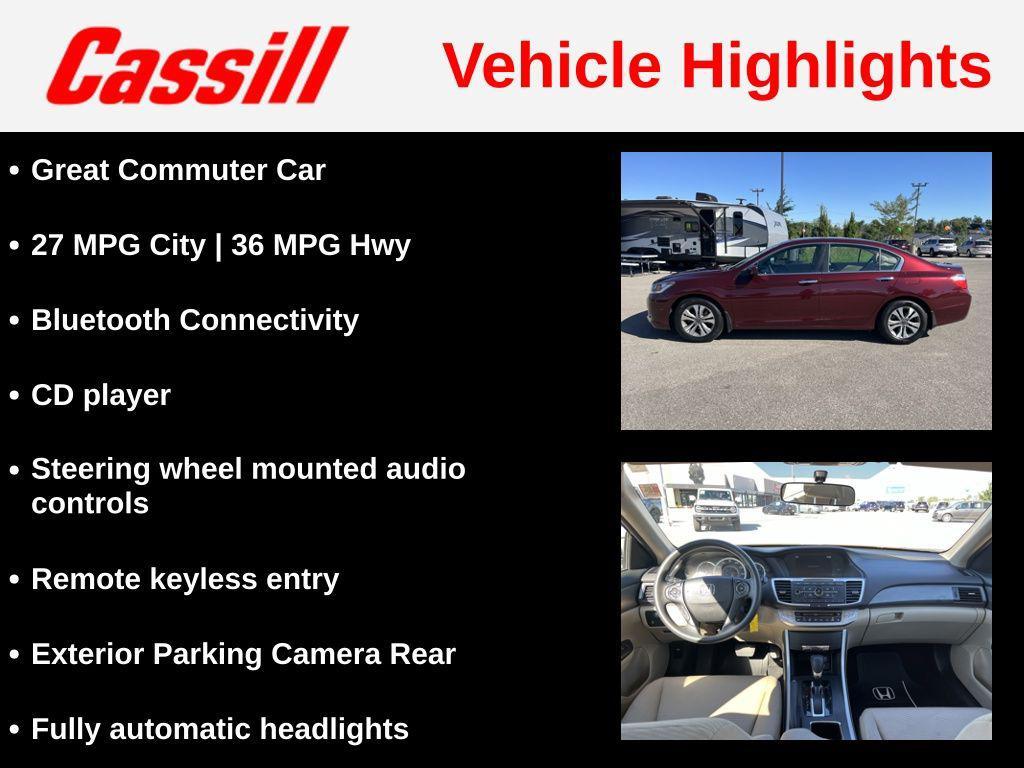 Cassill

Vehicle Highlights

• Great Commuter Car

• 27 MPG City | 36 MPG Hwy

• Bluetooth Connectivity

• CD player

• Steering wheel mounted audio controls

• Remote keyless entry

• Exterior Parking Camera Rear

• Fully automatic headlights